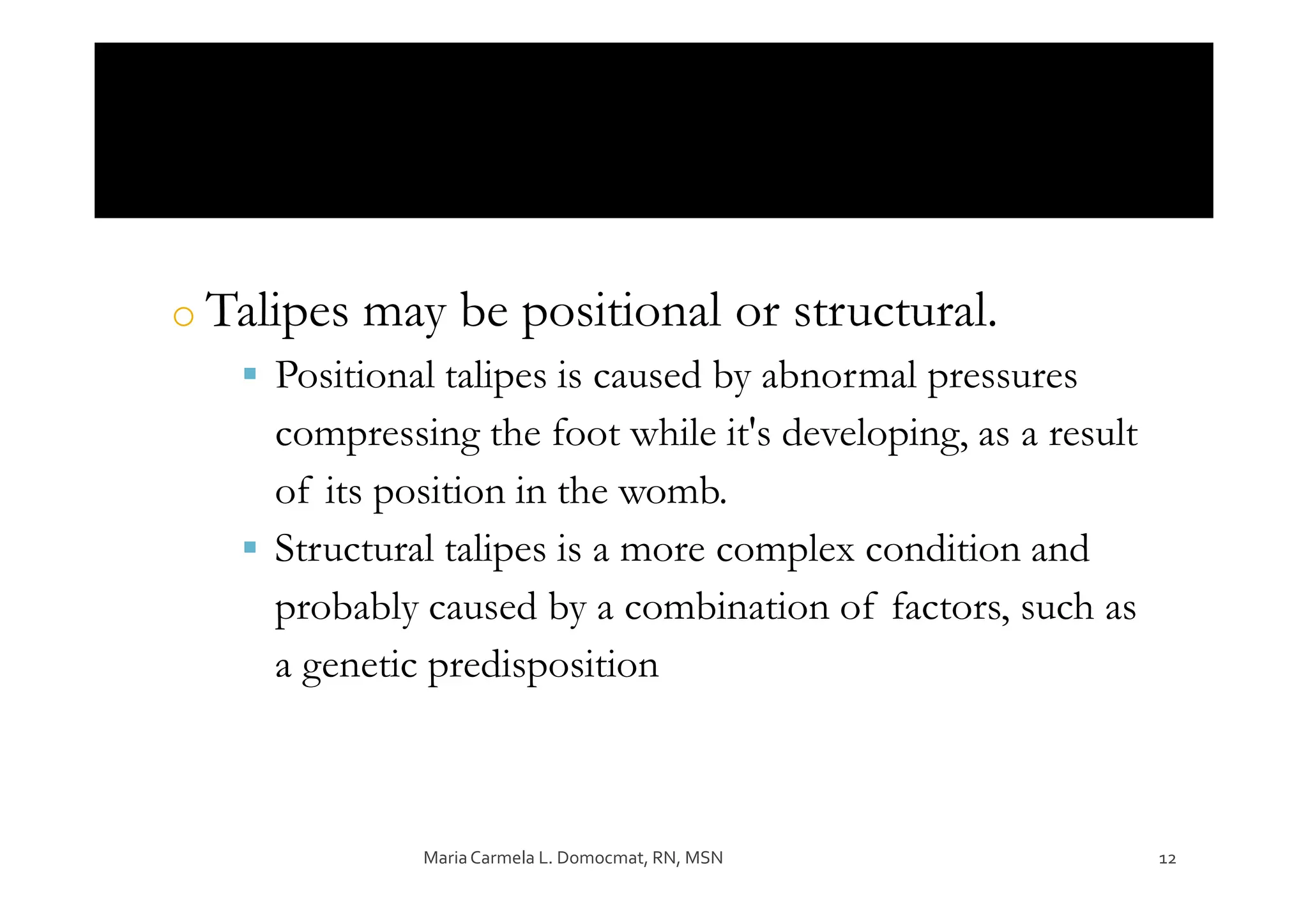 Talipes may be positional or structural.

Positional talipes is caused by abnormal pressures compressing the foot while it's developing, as a result of its position in the womb.

Structural talipes is a more complex condition and probably caused by a combination of factors, such as a genetic predisposition

Maria Carmela L. Domocmat, RN, MSN

12